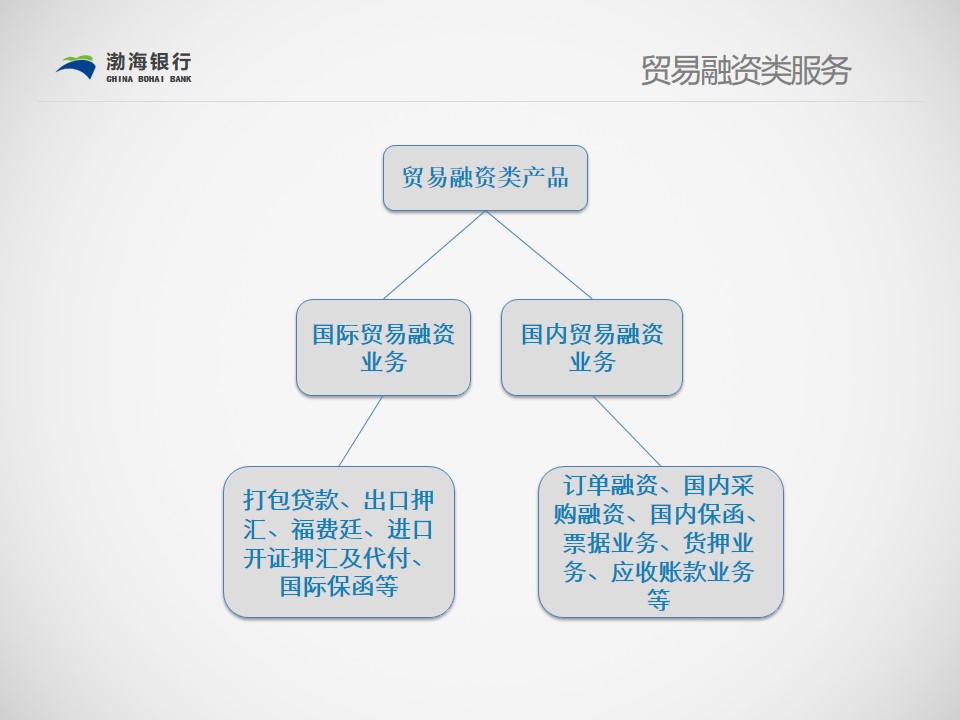 渤海银行
CHINA BOHAI BANK

贸易融资类服务

贸易融资类产品

国际贸易融资业务

国内贸易融资业务

打包贷款、出口押汇、福费廷、进口开证押汇及代付、国际保函等

订单融资、国内采购融资、国内保函、票据业务、货押业务、应收账款业务等